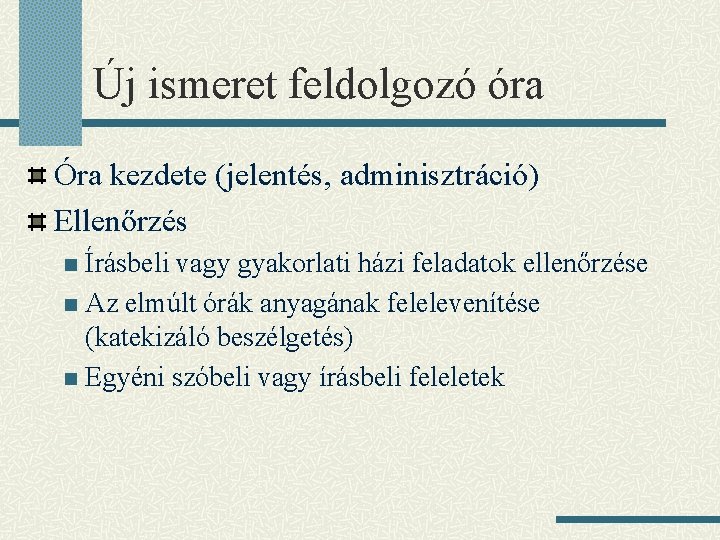 Új ismeret feldolgozó óra

Óra kezdete (jelentés, adminisztráció)

Ellenőrzés

Írásbeli vagy gyakorlati házi feladatok ellenőrzése

Az elmúlt órák anyagának felelevenítése (katekizáló beszélgetés)

Egyéni szóbeli vagy írásbeli feleletek